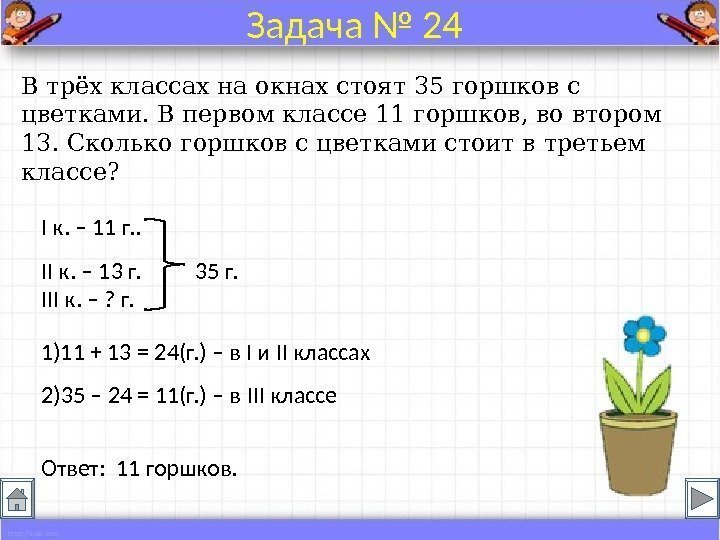 Задача № 24

В трёх классах на окнах стоят 35 горшков с цветками. В первом классе 11 горшков, во втором 13. Сколько горшков с цветками стоит в третьем классе?

I к. – 11 г..
II к. – 13 г.
III к. – ? г.

35 г.

1)11 + 13 = 24(г.) – в I и II классах

2)35 – 24 = 11(г.) – в III классе

Ответ: 11 горшков.